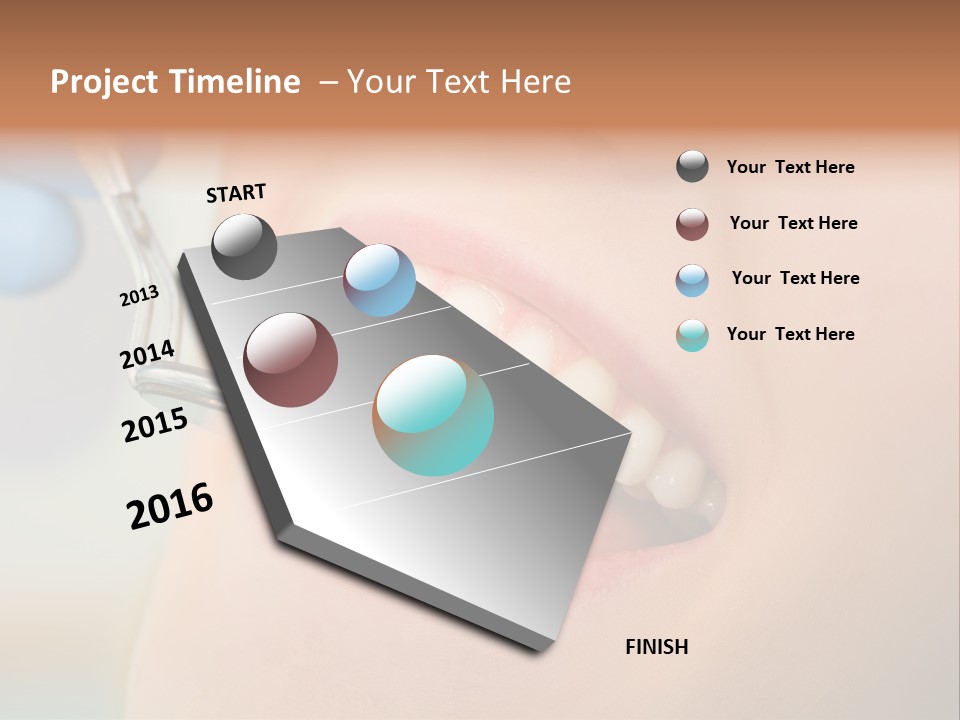 Project Timeline – Your Text Here

START

2013

2014

2015

2016

FINISH

Your Text Here

Your Text Here

Your Text Here

Your Text Here